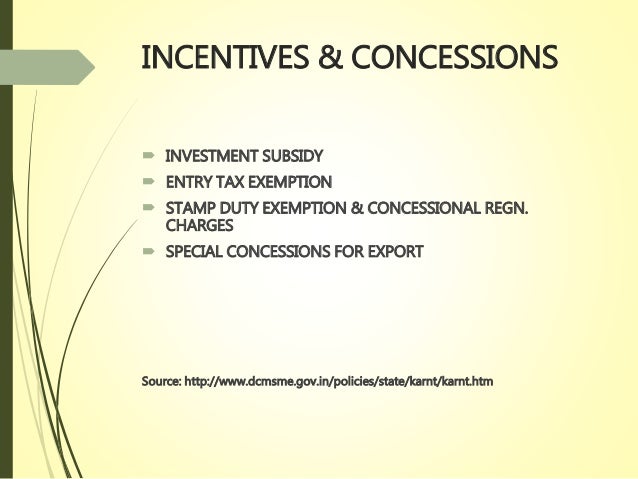 INCENTIVES & CONCESSIONS

INVESTMENT SUBSIDY
ENTRY TAX EXEMPTION
STAMP DUTY EXEMPTION & CONCESSIONAL REGN. CHARGES
SPECIAL CONCESSIONS FOR EXPORT

Source: http://www.dcmsme.gov.in/policies/state/karnt/karnt.htm